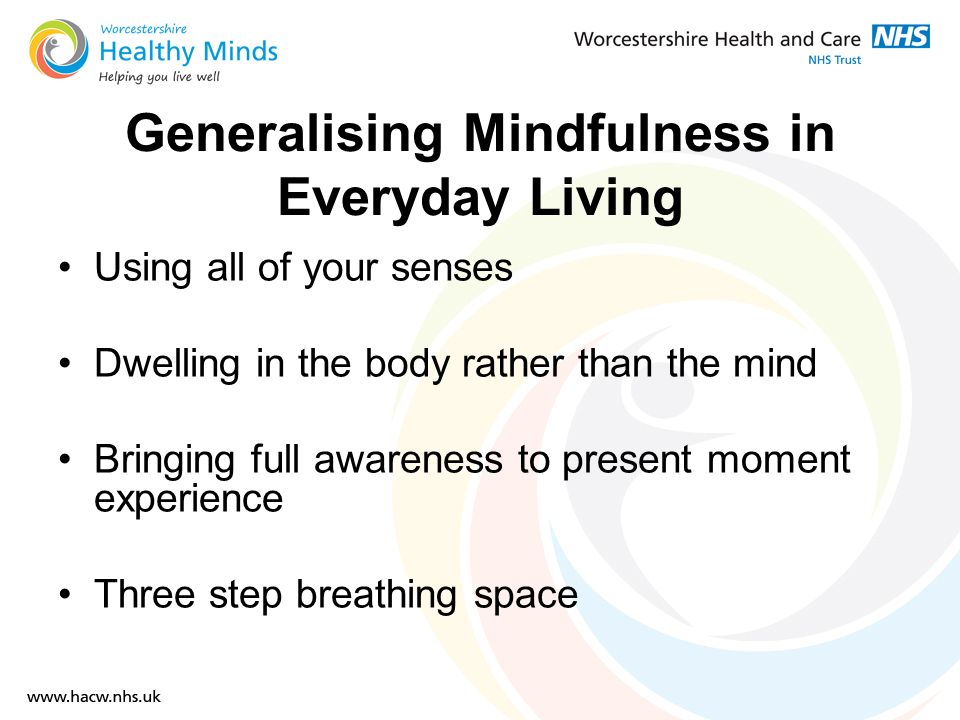 Worcestershire
Healthy Minds
Helping you live well

Worcestershire Health and Care NHS
NHS Trust

Generalising Mindfulness in Everyday Living

• Using all of your senses

• Dwelling in the body rather than the mind

• Bringing full awareness to present moment experience

• Three step breathing space

www.hacw.nhs.uk